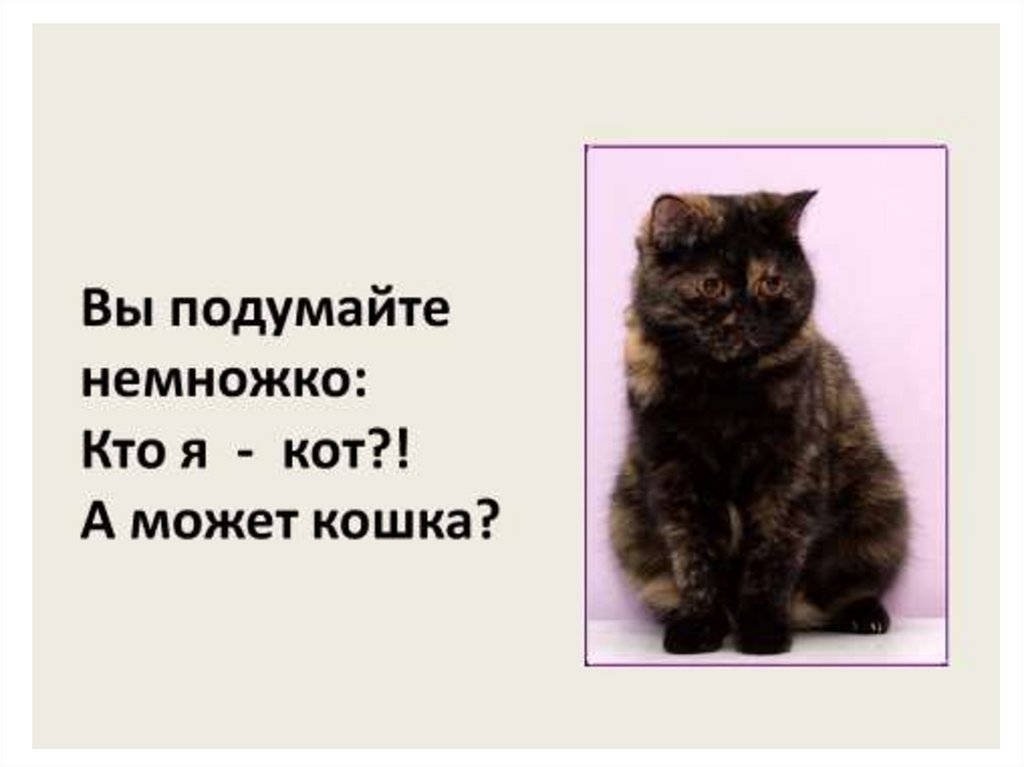 Вы подумайте немножко:
Кто я - кот?!
А может кошка?